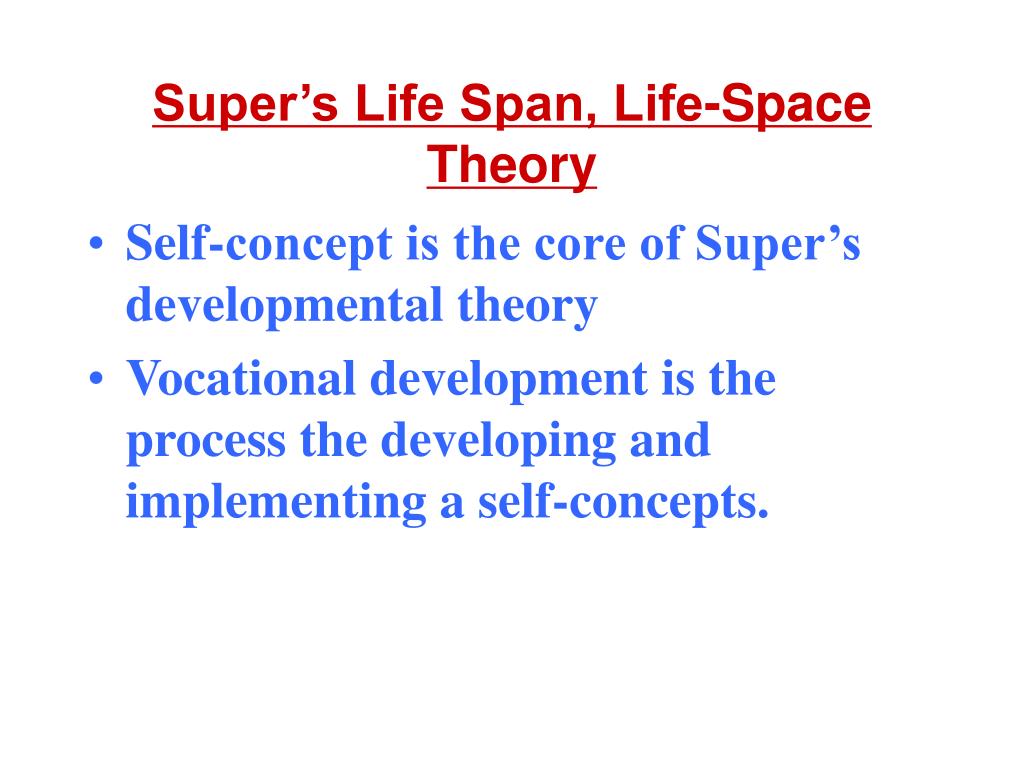 Super’s Life Span, Life-Space Theory

• Self-concept is the core of Super’s developmental theory
• Vocational development is the process the developing and implementing a self-concepts.